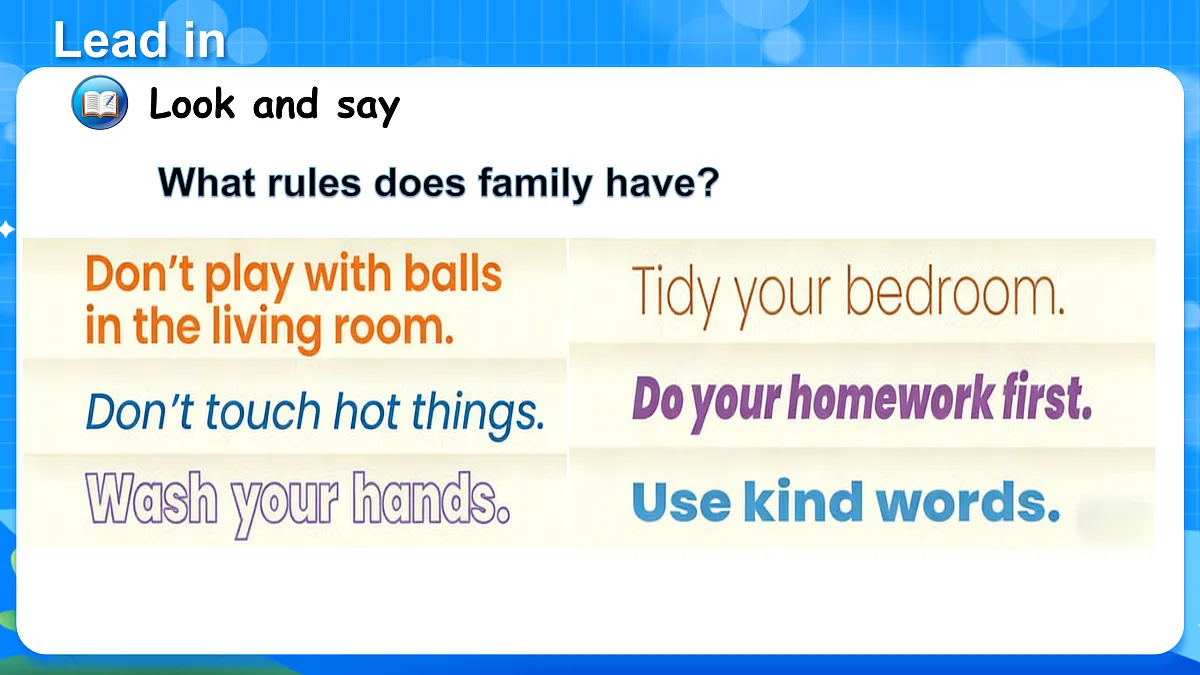 Lead in

Look and say

What rules does family have?

Don't play with balls in the living room.

Don't touch hot things.

Wash your hands.

Tidy your bedroom.

Do your homework first.

Use kind words.